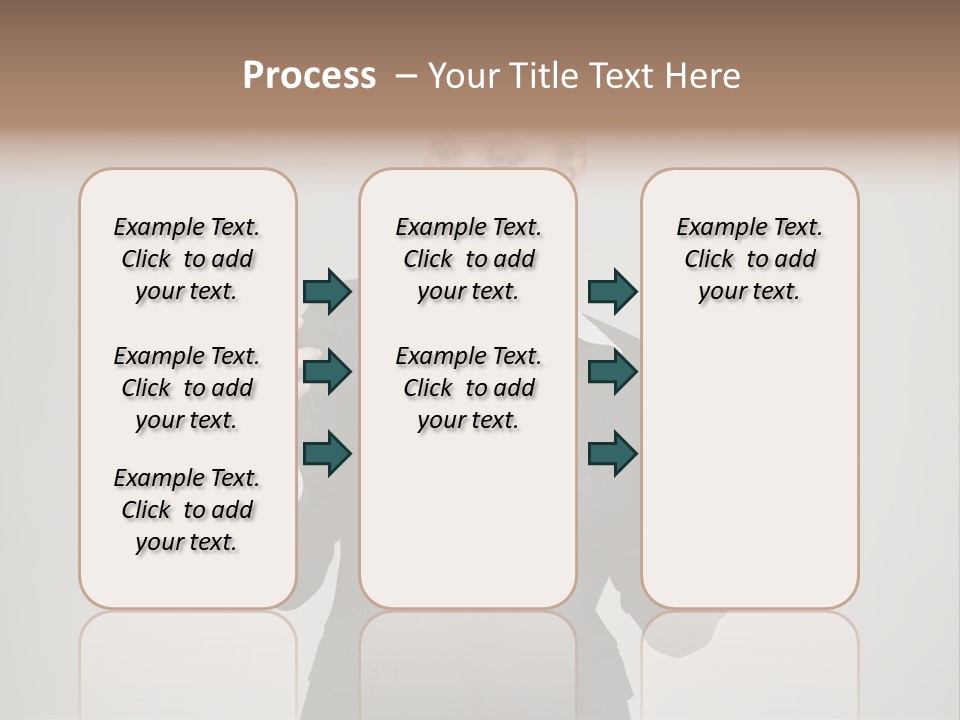 Process – Your Title Text Here

Example Text. Click to add your text.

Example Text. Click to add your text.

Example Text. Click to add your text.

Example Text. Click to add your text.

Example Text. Click to add your text.

Example Text. Click to add your text.